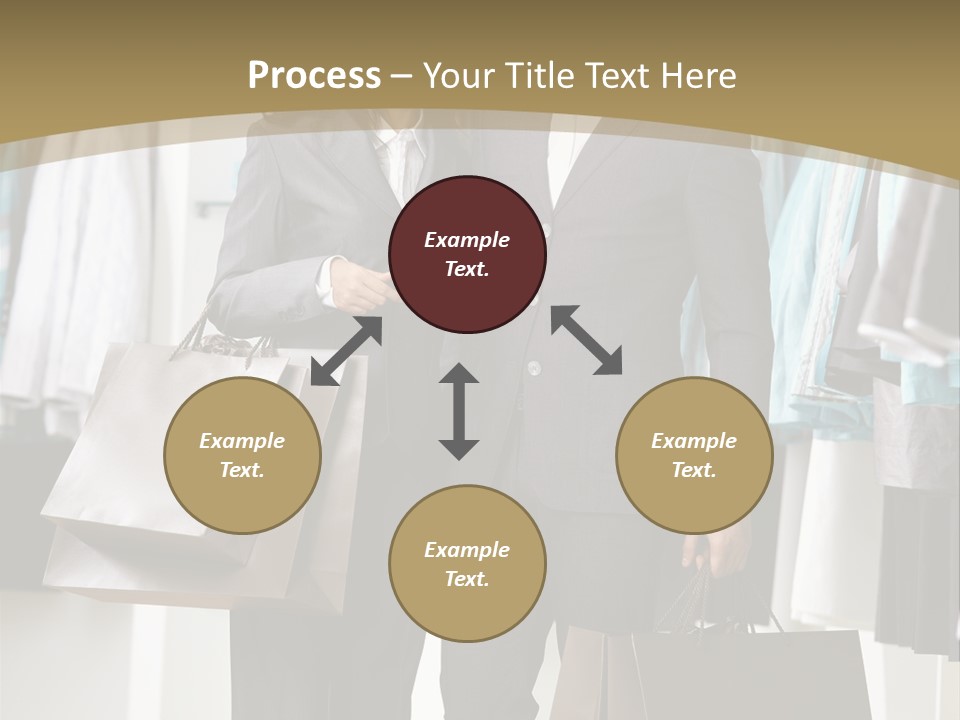 Process – Your Title Text Here

Example Text.

Example Text.

Example Text.

Example Text.